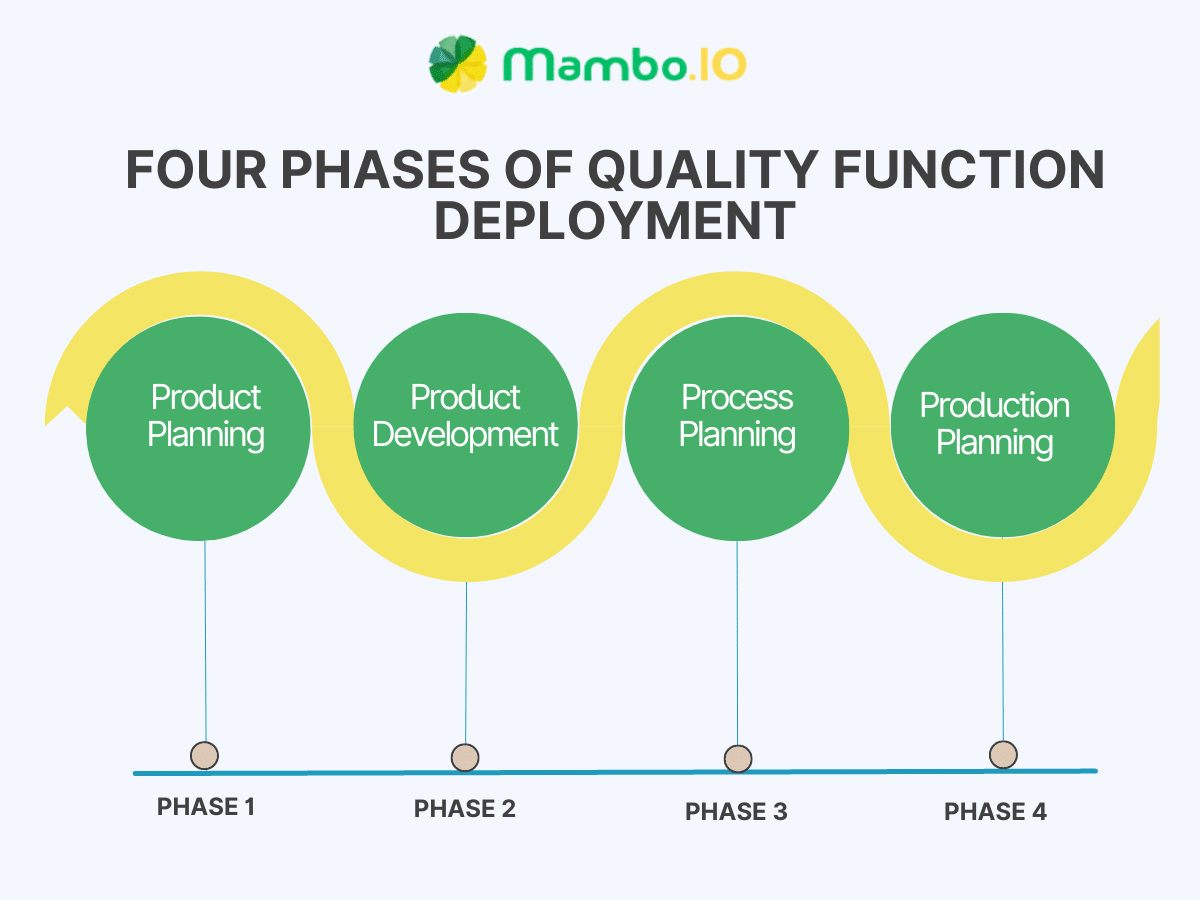 Mambo.IO

FOUR PHASES OF QUALITY FUNCTION DEPLOYMENT

Product Planning

Product Development

Process Planning

Production Planning

PHASE 1

PHASE 2

PHASE 3

PHASE 4